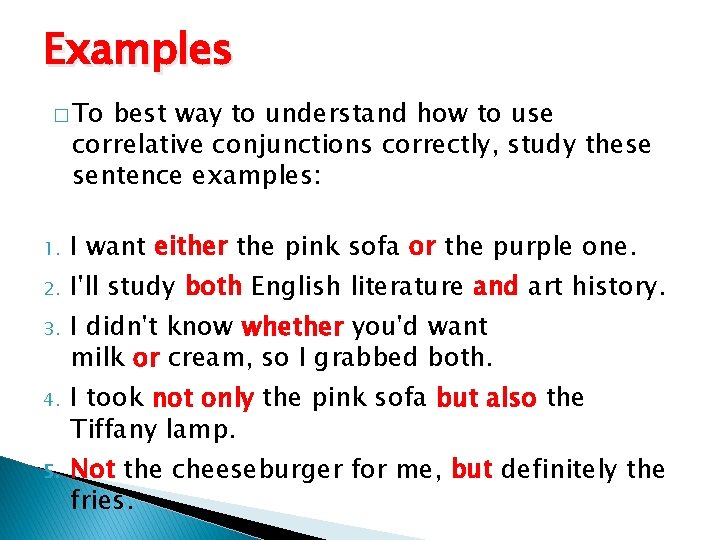 Examples

□ To best way to understand how to use correlative conjunctions correctly, study these sentence examples:

1. I want either the pink sofa or the purple one.
2. I'll study both English literature and art history.
3. I didn't know whether you'd want milk or cream, so I grabbed both.
4. I took not only the pink sofa but also the Tiffany lamp.
5. Not the cheeseburger for me, but definitely the fries.